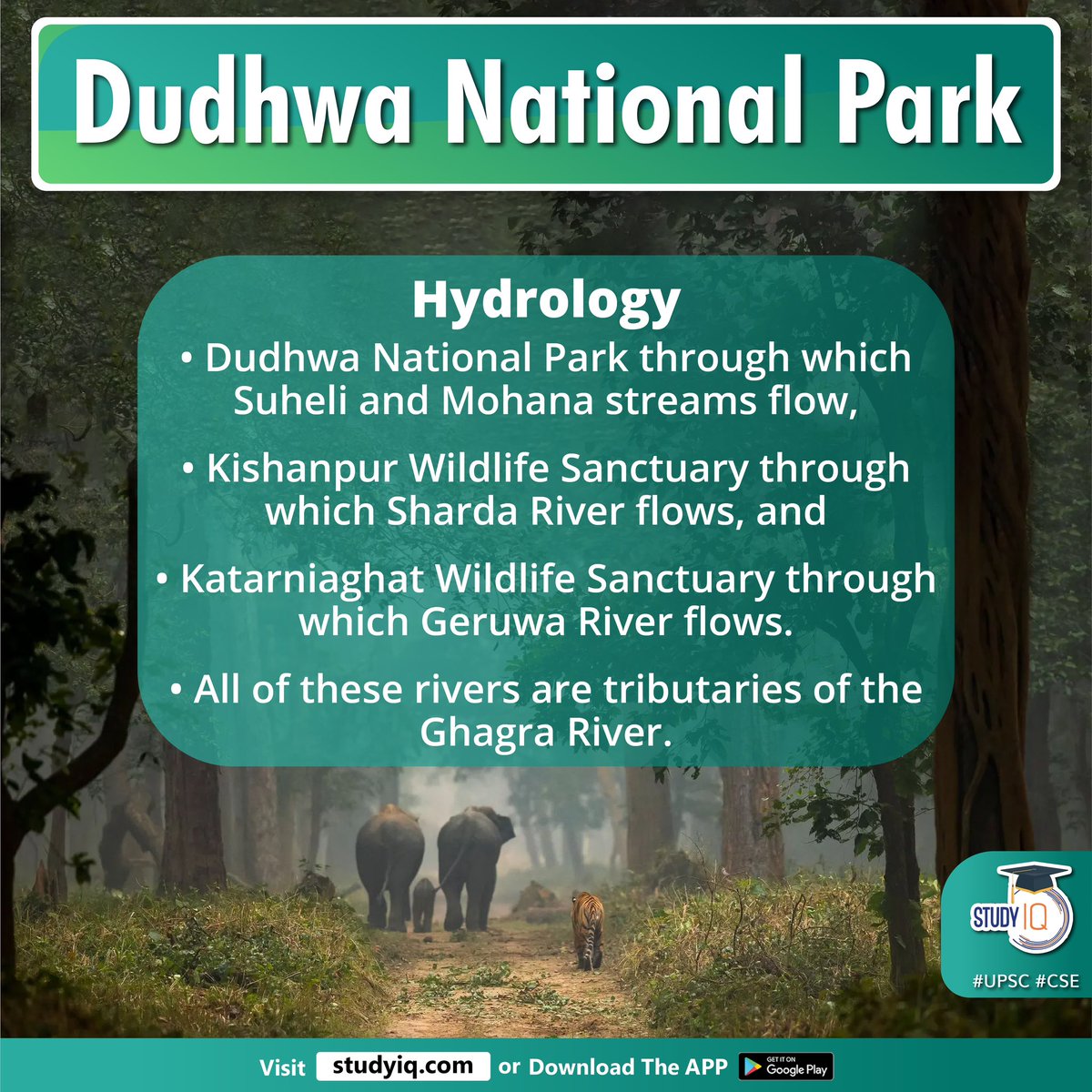 Dudhwa National Park

Hydrology

• Dudhwa National Park through which Suheli and Mohana streams flow,

• Kishanpur Wildlife Sanctuary through which Sharda River flows, and

• Katarniaghat Wildlife Sanctuary through which Geruwa River flows.

• All of these rivers are tributaries of the Ghagra River.

STUDY IQ

#UPSC #CSE

Visit studyiq.com or Download The APP GET IT ON Google Play